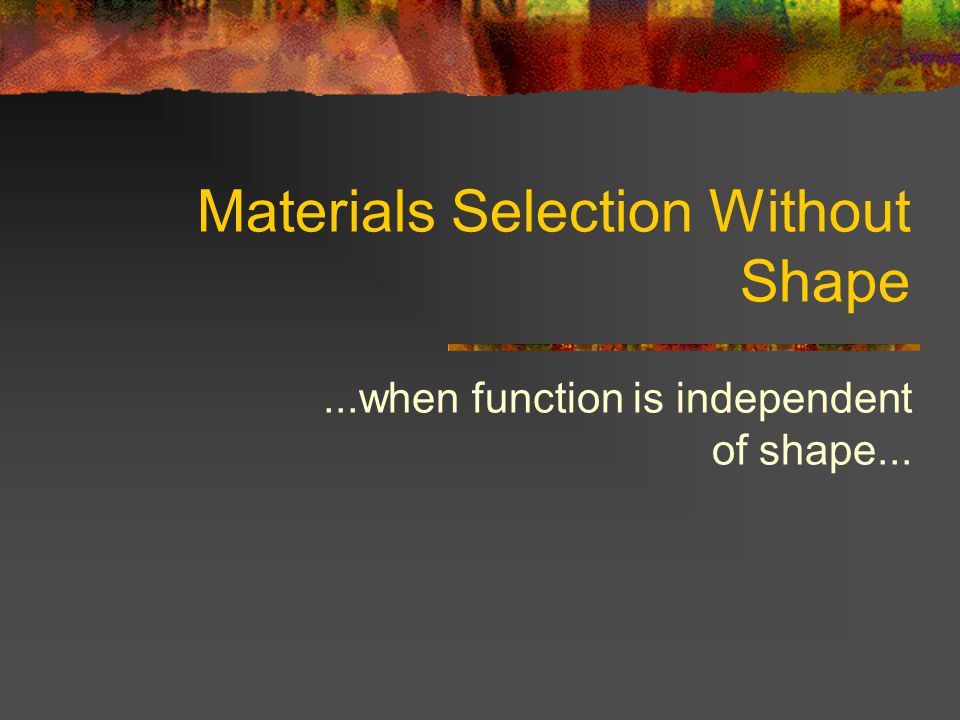 Materials Selection Without Shape

...when function is independent of shape...